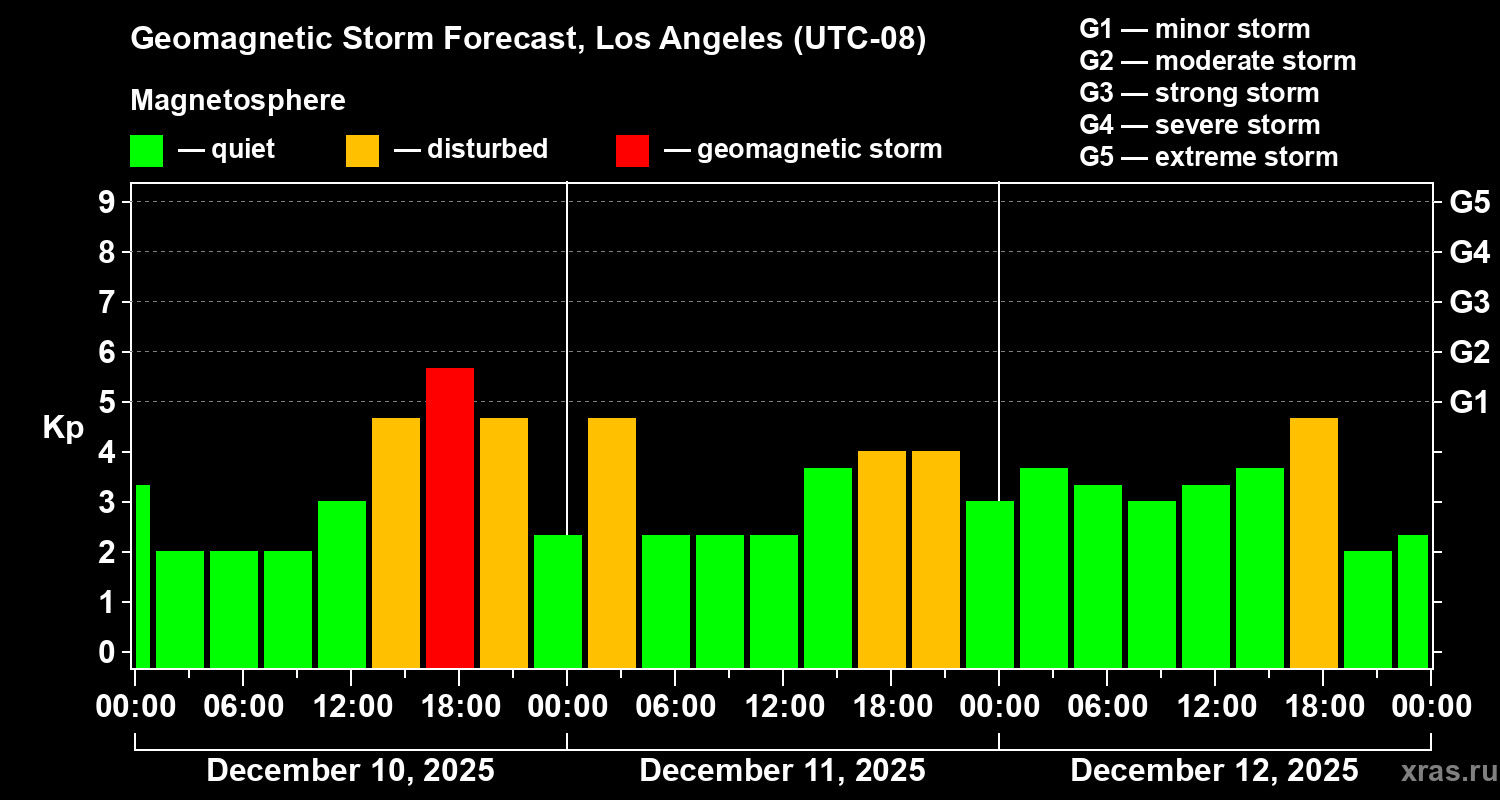 Geomagnetic Storm Forecast, Los Angeles (UTC-08)

Magnetosphere

— quiet — disturbed — geomagnetic storm

G1 — minor storm
G2 — moderate storm
G3 — strong storm
G4 — severe storm
G5 — extreme storm

Kp

9
8
7
6
5
4
3
2
1
0

G5
G4
G3
G2
G1

00:00 06:00 12:00 18:00 00:00 06:00 12:00 18:00 00:00 06:00 12:00 18:00 00:00

December 10, 2025
December 11, 2025
December 12, 2025

xras.ru